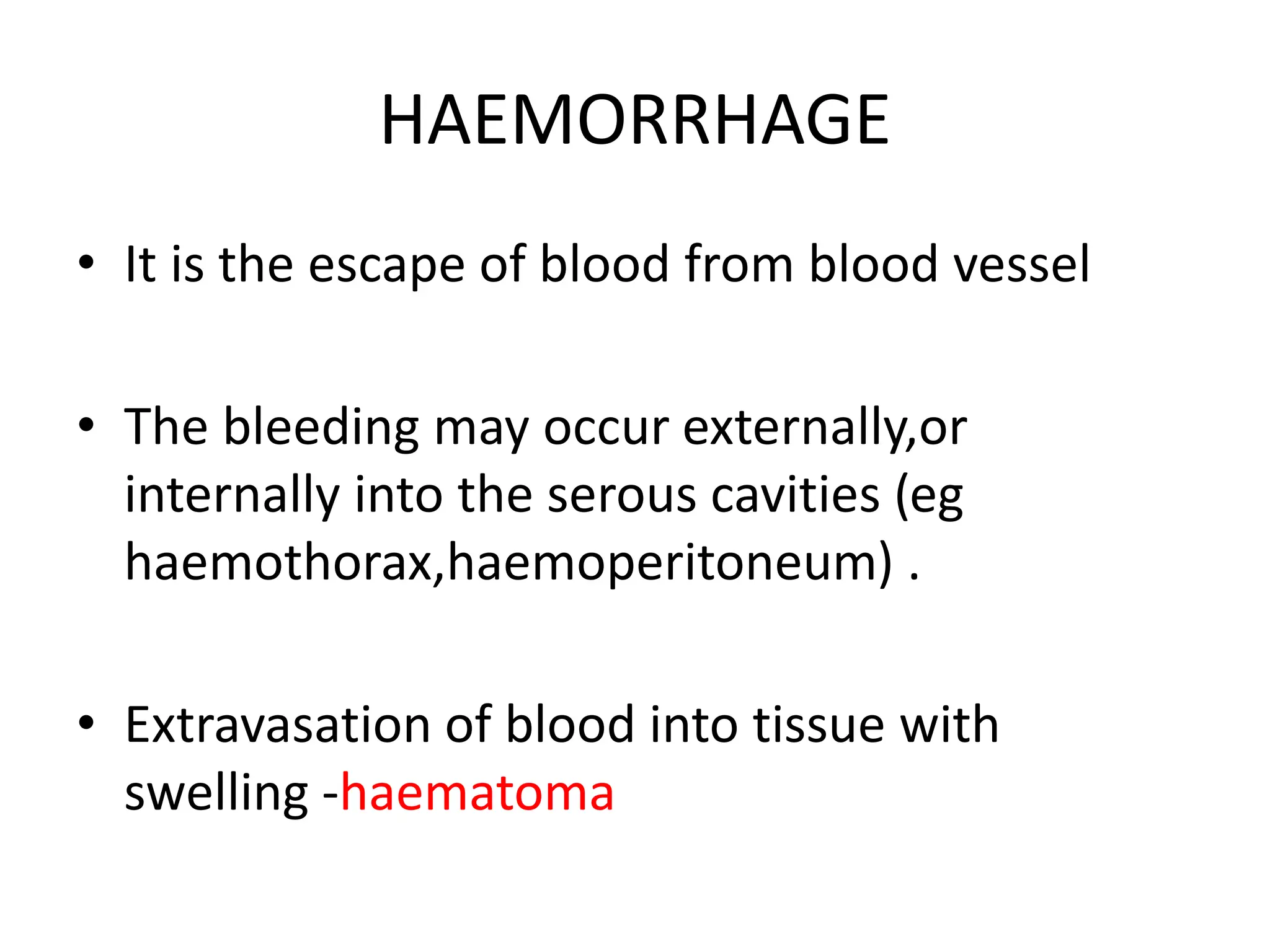 HAEMORRHAGE

• It is the escape of blood from blood vessel

• The bleeding may occur externally,or internally into the serous cavities (eg haemothorax,haemoperitoneum) .

• Extravasation of blood into tissue with swelling -haematoma